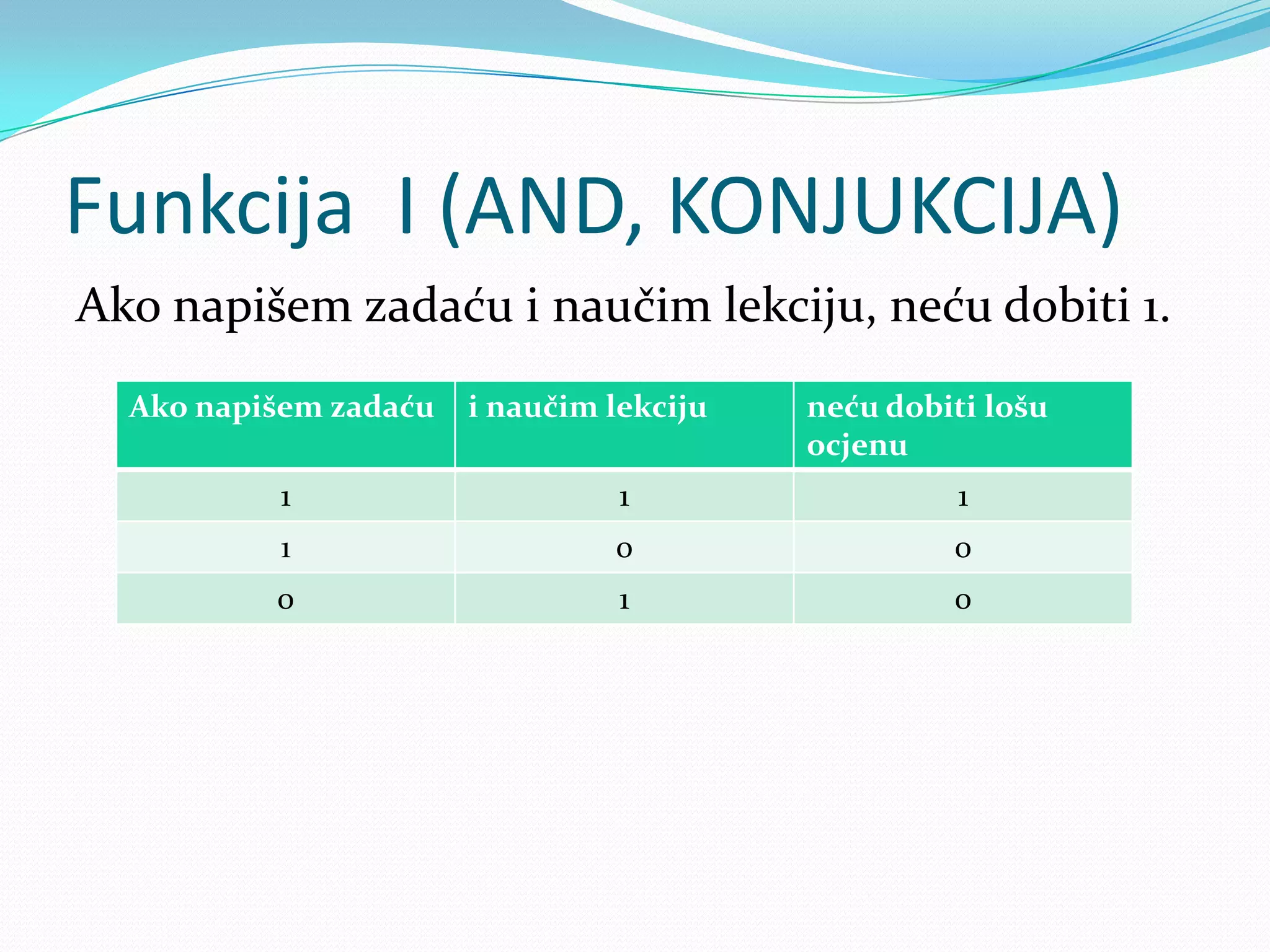 Funkcija I (AND, KONJUKCIJA)

Ako napišem zadaću i naučim lekciju, neću dobiti 1.

| Ako napišem zadaću | i naučim lekciju | neću dobiti lošu ocjenu |
|---|---|---|
| 1 | 1 | 1 |
| 1 | 0 | 0 |
| 0 | 1 | 0 |